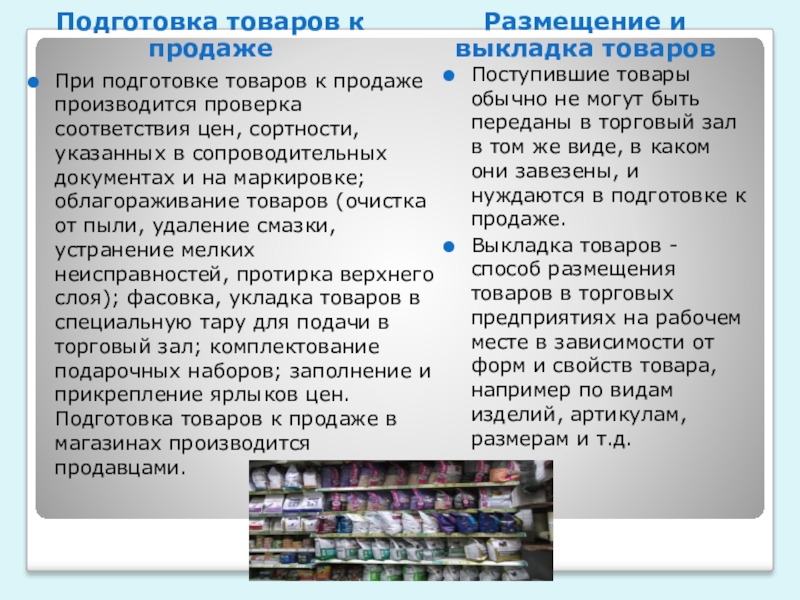 Подготовка товаров к продаже

При подготовке товаров к продаже производится проверка соответствия цен, сортности, указанных в сопроводительных документах и на маркировке; облагораживание товаров (очистка от пыли, удаление смазки, устранение мелких неисправностей, протирка верхнего слоя); фасовка, укладка товаров в специальную тару для подачи в торговый зал; комплектование подарочных наборов; заполнение и прикрепление ярлыков цен. Подготовка товаров к продаже в магазинах производится продавцами.

Размещение и выкладка товаров

Поступившие товары обычно не могут быть переданы в торговый зал в том же виде, в каком они завезены, и нуждаются в подготовке к продаже.

Выкладка товаров - способ размещения товаров в торговых предприятиях на рабочем месте в зависимости от форм и свойств товара, например по видам изделий, артикулам, размерам и т.д.